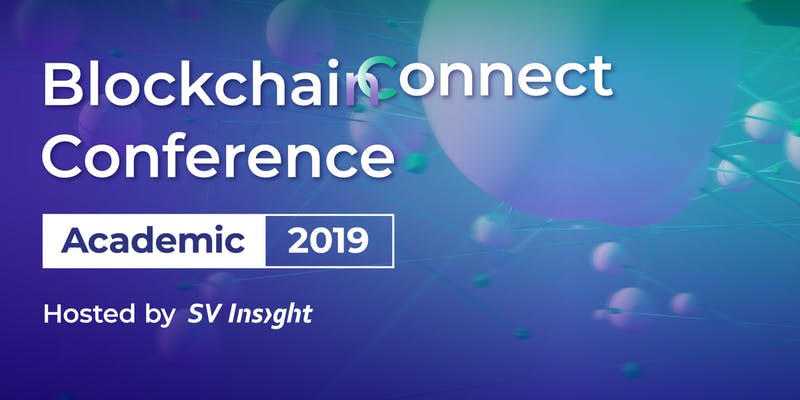 BlockchainConnect Conference

Academic 2019

Hosted by SV Insight